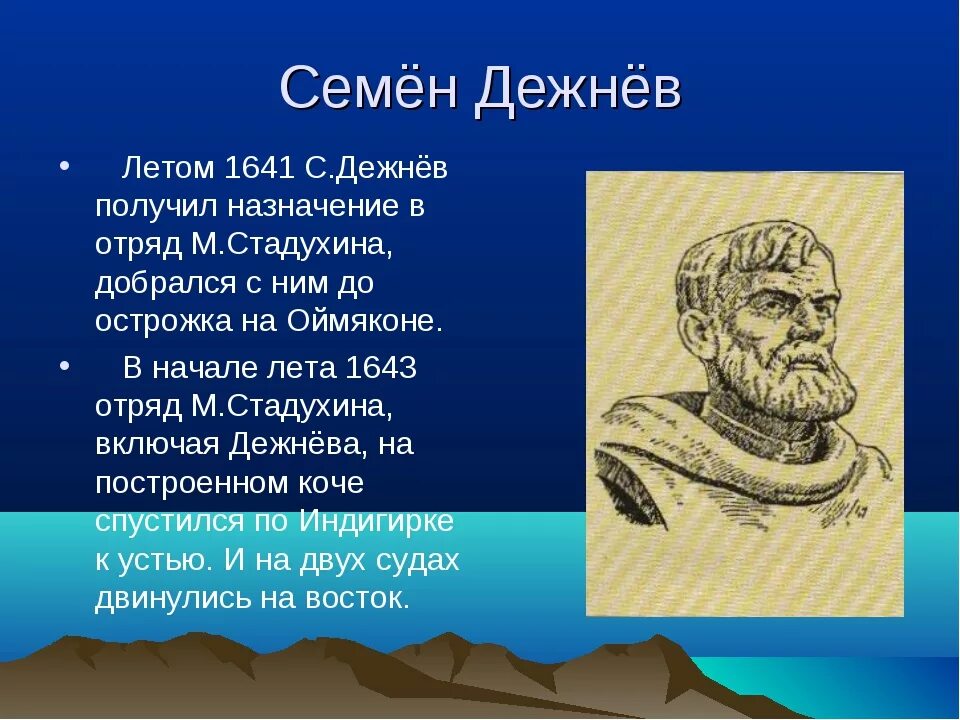 Семён Дежнёв

• Летом 1641 С.Дежнёв получил назначение в отряд М.Стадухина, добрался с ним до острожка на Оймяконе.

• В начале лета 1643 отряд М.Стадухина, включая Дежнёва, на построенном коче спустился по Индигирке к устью. И на двух судах двинулись на восток.